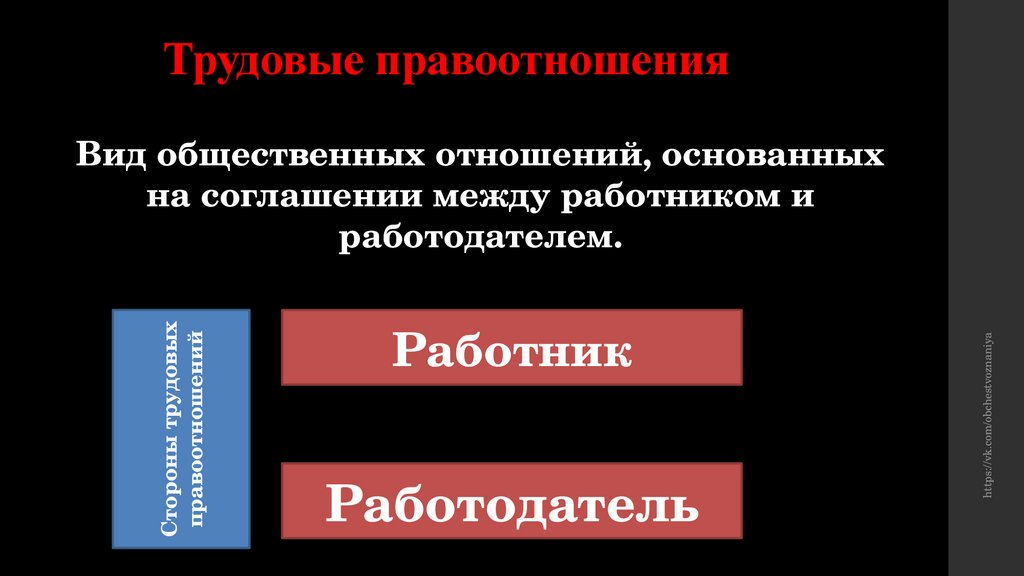 Трудовые правоотношения

Вид общественных отношений, основанных на соглашении между работником и работодателем.

Стороны трудовых правоотношений

Работник

Работодатель

https://vk.com/obchestvoznaniya